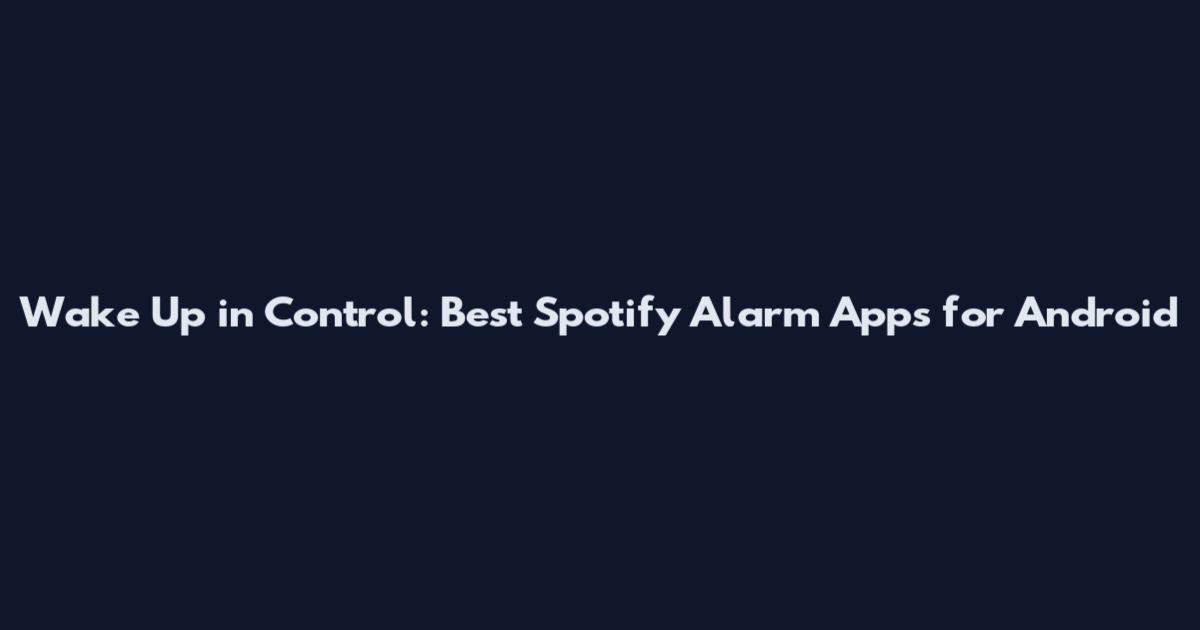 Wake Up in Control: Best Spotify Alarm Apps for Android